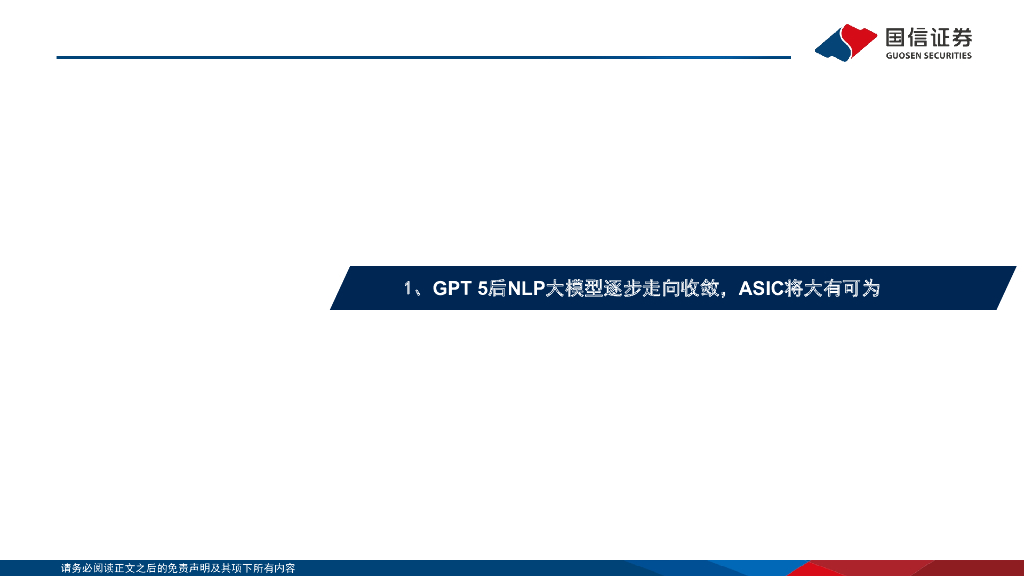 国信证券
GUOSEN SECURITIES

1、GPT 5后NLP大模型逐步走向收敛，ASIC将大有可为

请务必阅读正文之后的免责声明及其项下所有内容